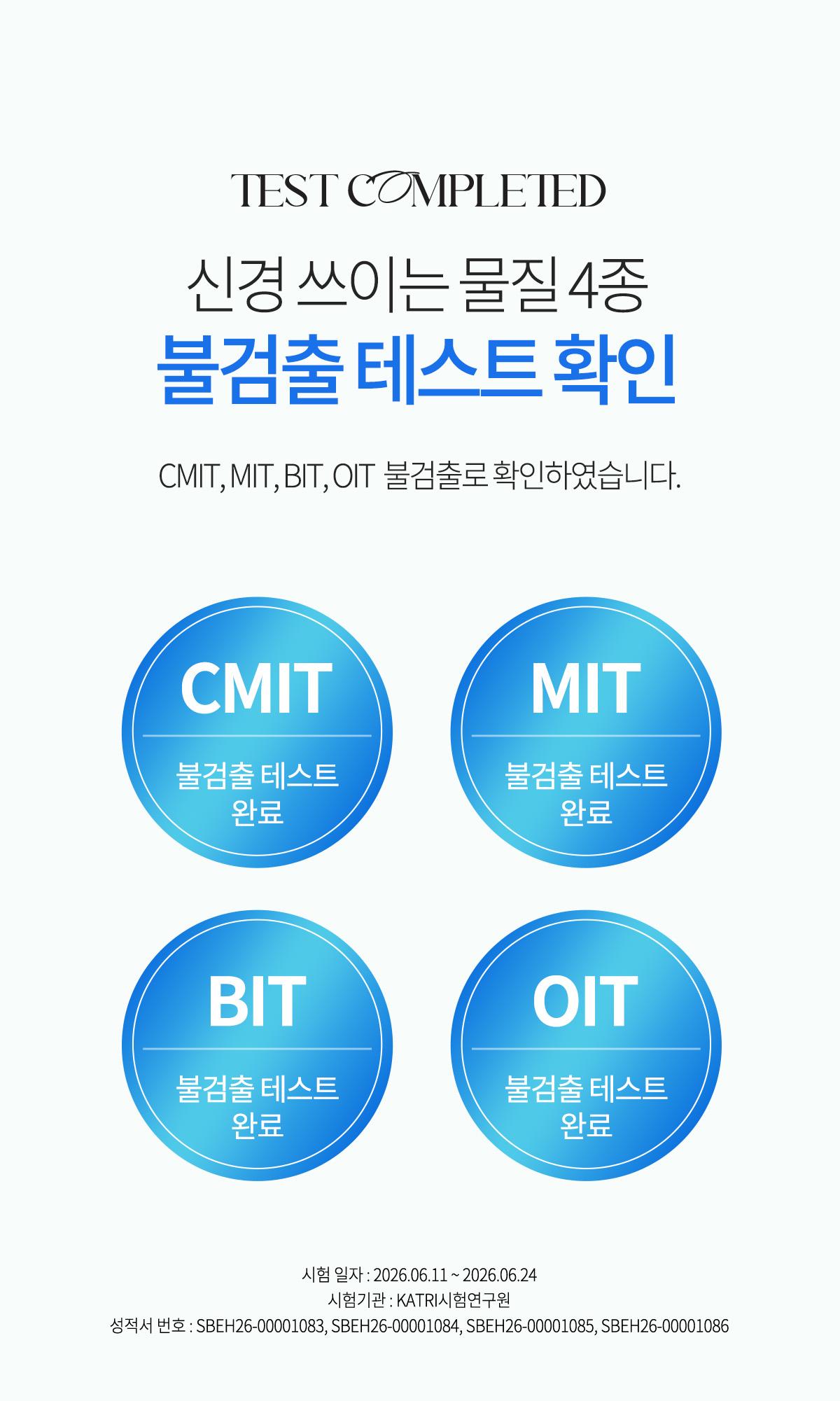 TEST COMPLETED

신경 쓰이는 물질 4종
불검출 테스트 확인

CMIT, MIT, BIT, OIT 불검출로 확인하였습니다.

CMIT
불검출 테스트 완료

MIT
불검출 테스트 완료

BIT
불검출 테스트 완료

OIT
불검출 테스트 완료

시험 일자 : 2026.06.11 ~ 2026.06.24
시험기관 : KATRI시험연구원
성적서 번호 : SBEH26-00001083, SBEH26-00001084, SBEH26-00001085, SBEH26-00001086